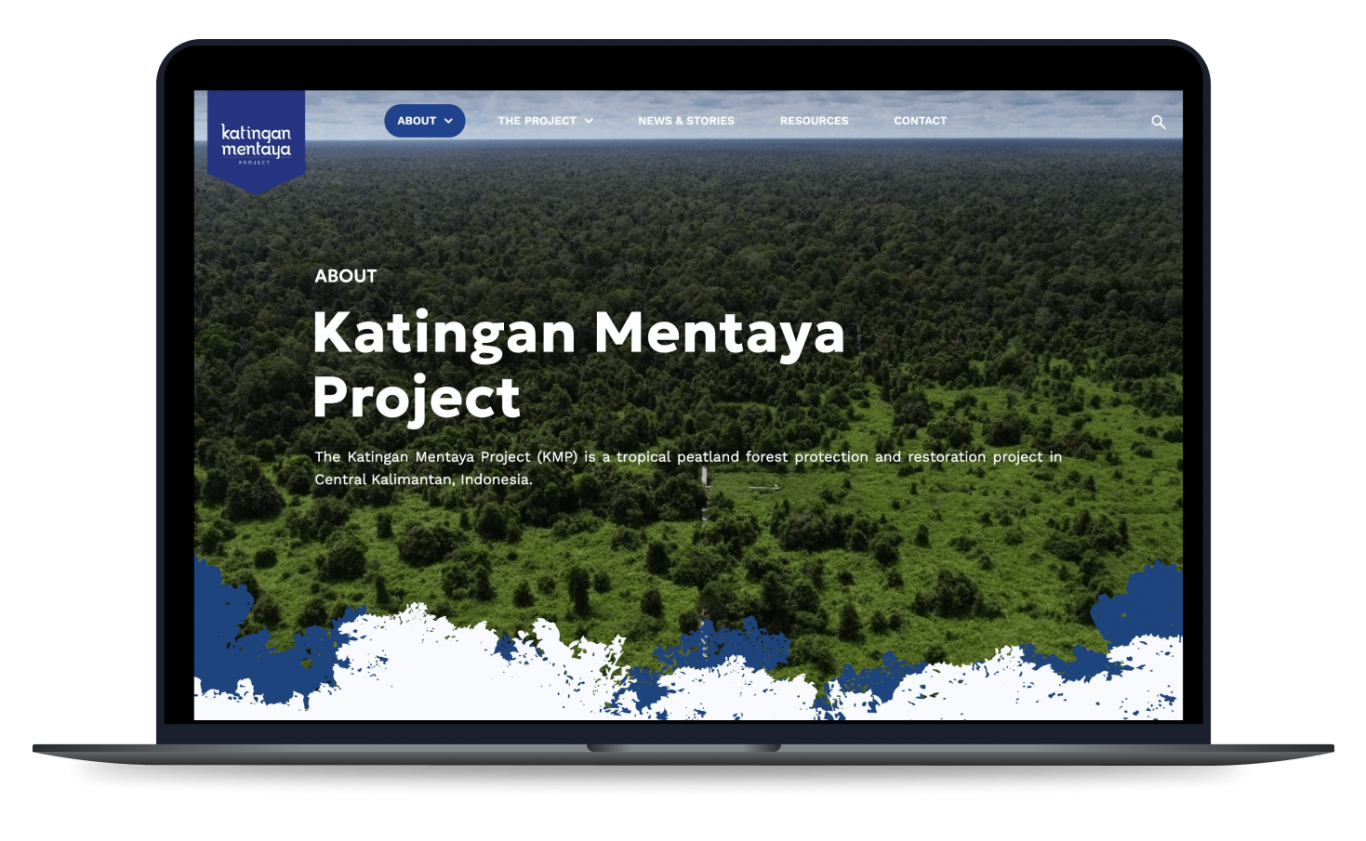 katingan mentaya PROJECT

ABOUT THE PROJECT NEWS & STORIES RESOURCES CONTACT

ABOUT

Katingan Mentaya Project

The Katingan Mentaya Project (KMP) is a tropical peatland forest protection and restoration project in Central Kalimantan, Indonesia.